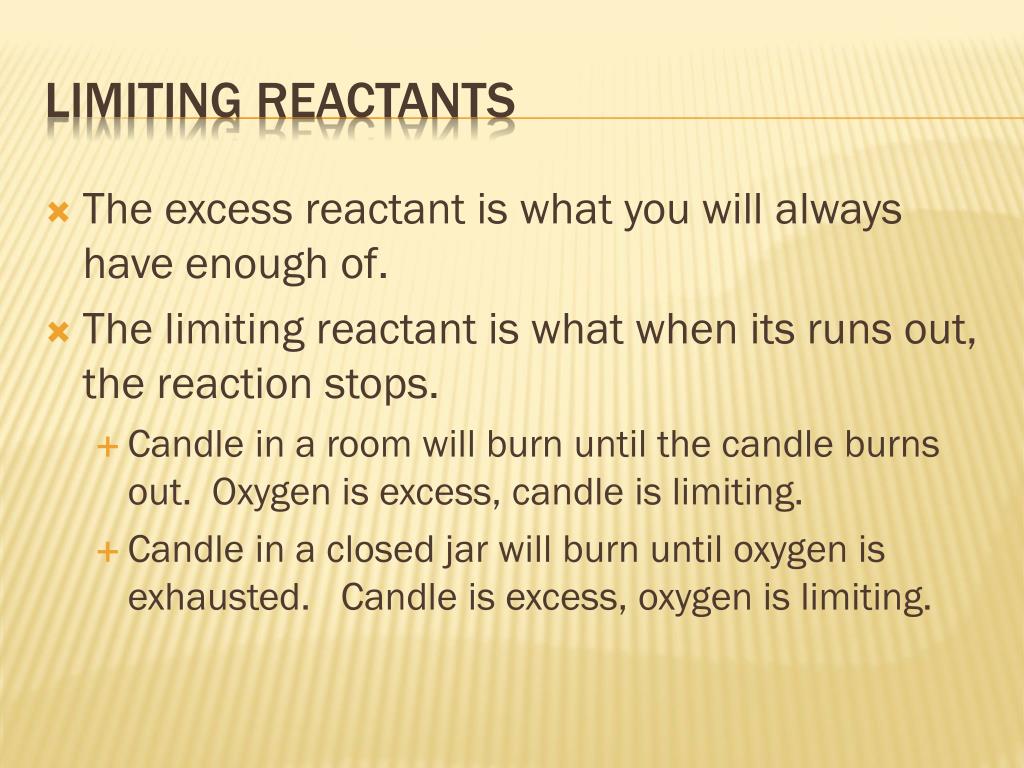 LIMITING REACTANTS

The excess reactant is what you will always have enough of.

The limiting reactant is what when its runs out, the reaction stops.

Candle in a room will burn until the candle burns out. Oxygen is excess, candle is limiting.

Candle in a closed jar will burn until oxygen is exhausted. Candle is excess, oxygen is limiting.